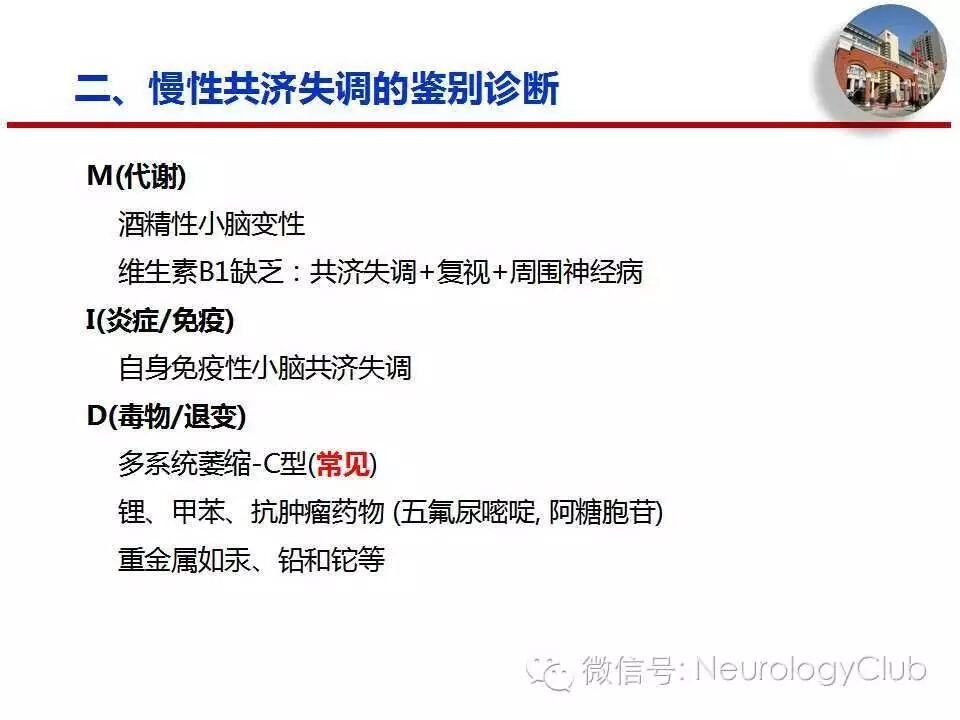 二、慢性共济失调的鉴别诊断

M(代谢)

酒精性小脑变性

维生素B1缺乏：共济失调+复视+周围神经病

I(炎症/免疫)

自身免疫性小脑共济失调

D(毒物/退变)

多系统萎缩-C型(常见)

锂、甲苯、抗肿瘤药物 (五氟尿嘧啶, 阿糖胞苷)

重金属如汞、铅和铊等

微信号: NeurologyClub